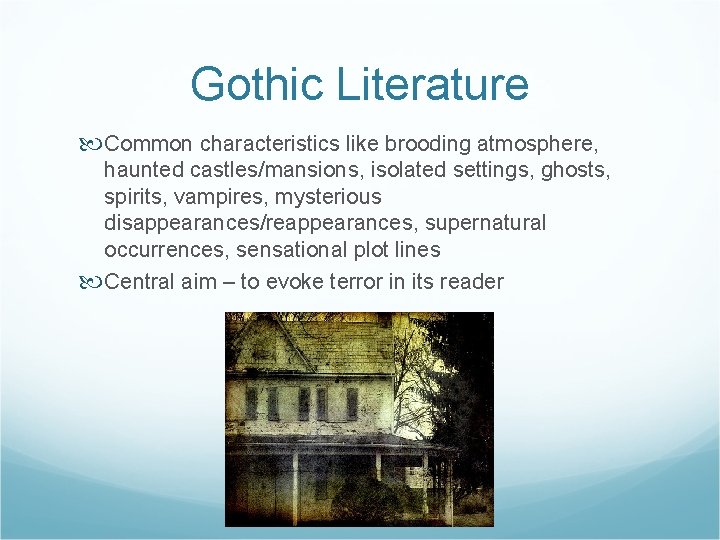 Gothic Literature

Common characteristics like brooding atmosphere, haunted castles/mansions, isolated settings, ghosts, spirits, vampires, mysterious disappearances/reappearances, supernatural occurrences, sensational plot lines

Central aim – to evoke terror in its reader